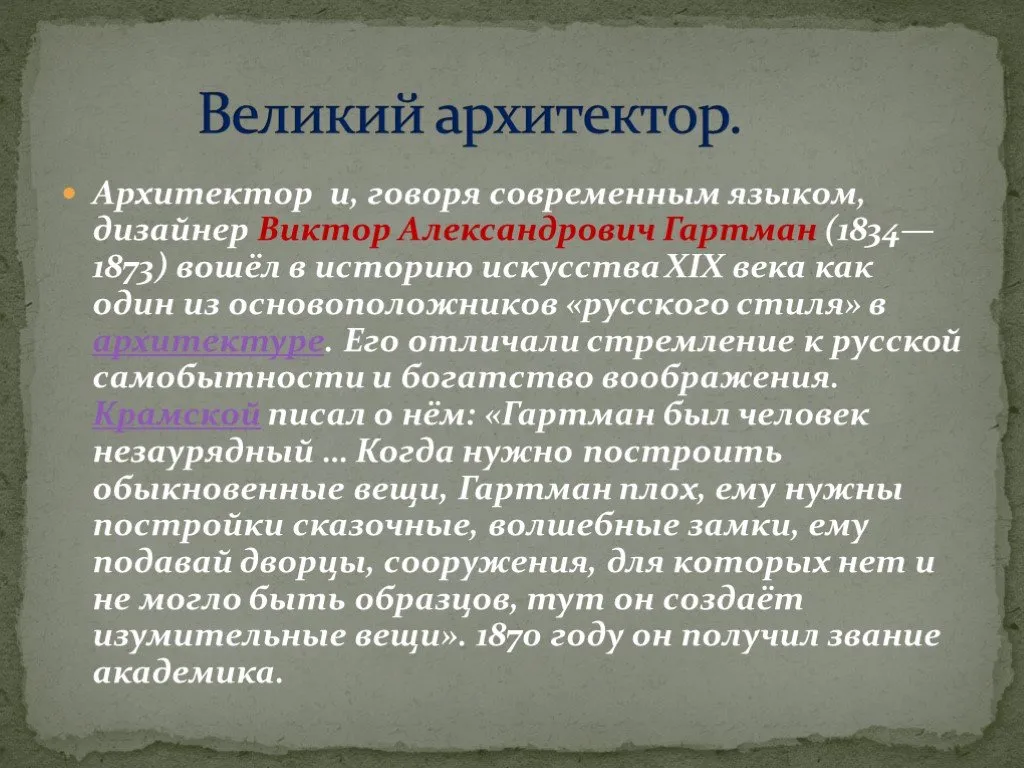 Великий архитектор.

Архитектор и, говоря современным языком, дизайнер Виктор Александрович Гартман (1834—1873) вошёл в историю искусства XIX века как один из основоположников «русского стиля» в архитектуре. Его отличали стремление к русской самобытности и богатство воображения. Крамской писал о нём: «Гартман был человек незаурядный ... Когда нужно построить обыкновенные вещи, Гартман плох, ему нужны постройки сказочные, волшебные замки, ему подавай дворцы, сооружения, для которых нет и не могло быть образцов, тут он создаёт изумительные вещи». 1870 году он получил звание академика.